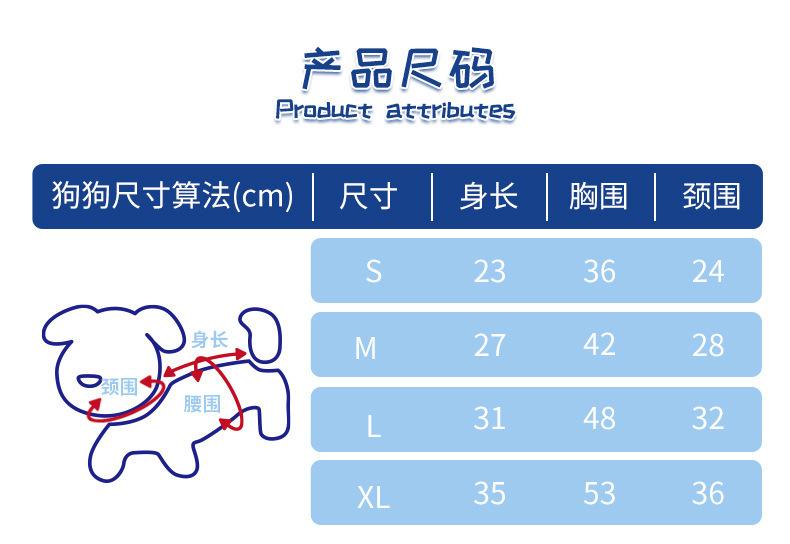 产品尺码
Product attributes

| 狗狗尺寸算法(cm) | 尺寸 | 身长 | 胸围 | 颈围 |
|---|---|---|---|---|
| | S | 23 | 36 | 24 |
| | M | 27 | 42 | 28 |
| | L | 31 | 48 | 32 |
| | XL | 35 | 53 | 36 |

身长
颈围
腰围